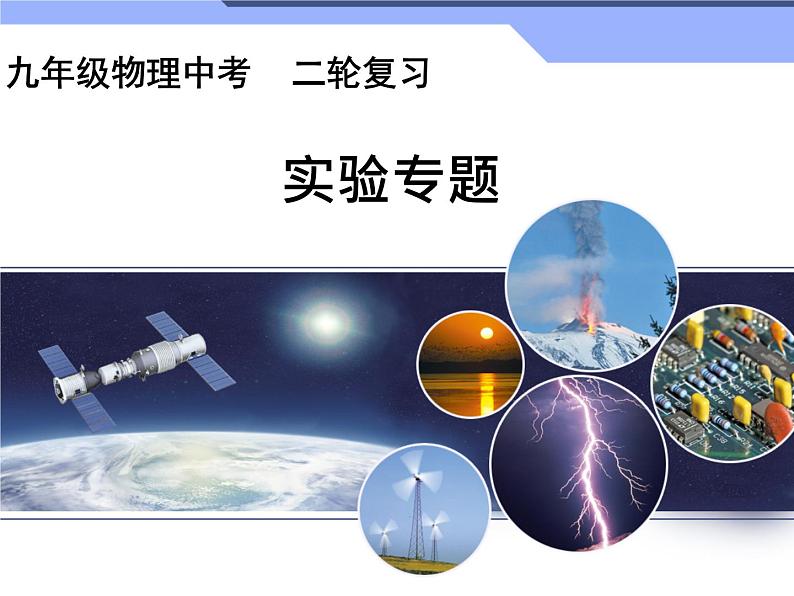 九年级物理中考　二轮复习

实验专题